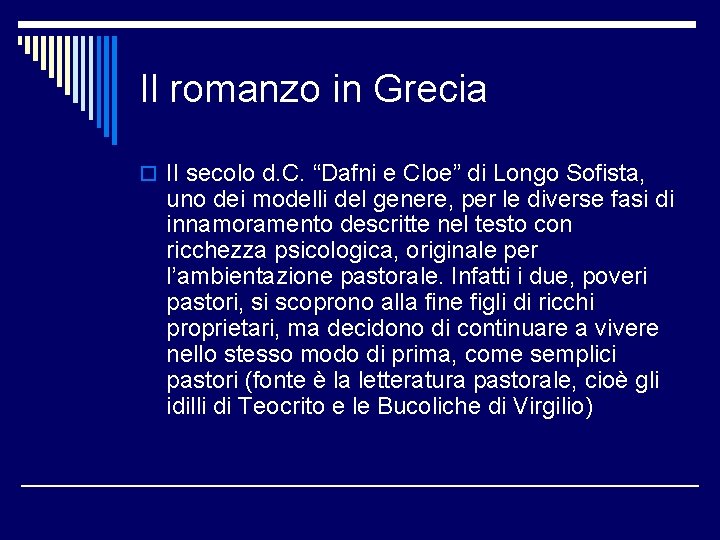 Il romanzo in Grecia

II secolo d.C. “Dafni e Cloe” di Longo Sofista, uno dei modelli del genere, per le diverse fasi di innamoramento descritte nel testo con ricchezza psicologica, originale per l’ambientazione pastorale. Infatti i due, poveri pastori, si scoprono alla fine figli di ricchi proprietari, ma decidono di continuare a vivere nello stesso modo di prima, come semplici pastori (fonte è la letteratura pastorale, cioè gli idilli di Teocrito e le Bucoliche di Virgilio)